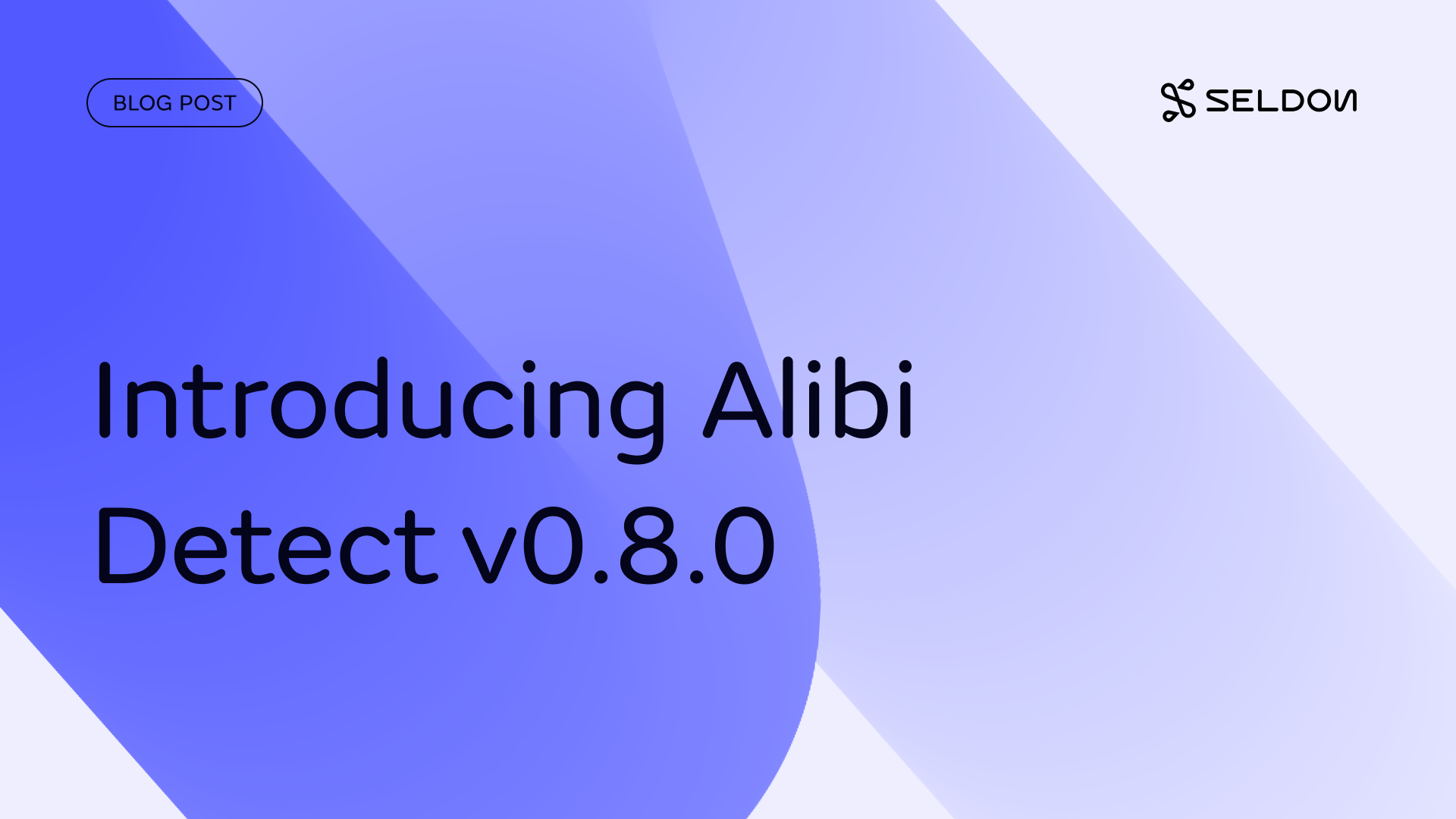 BLOG POST

SELDON

Introducing Alibi Detect v0.8.0